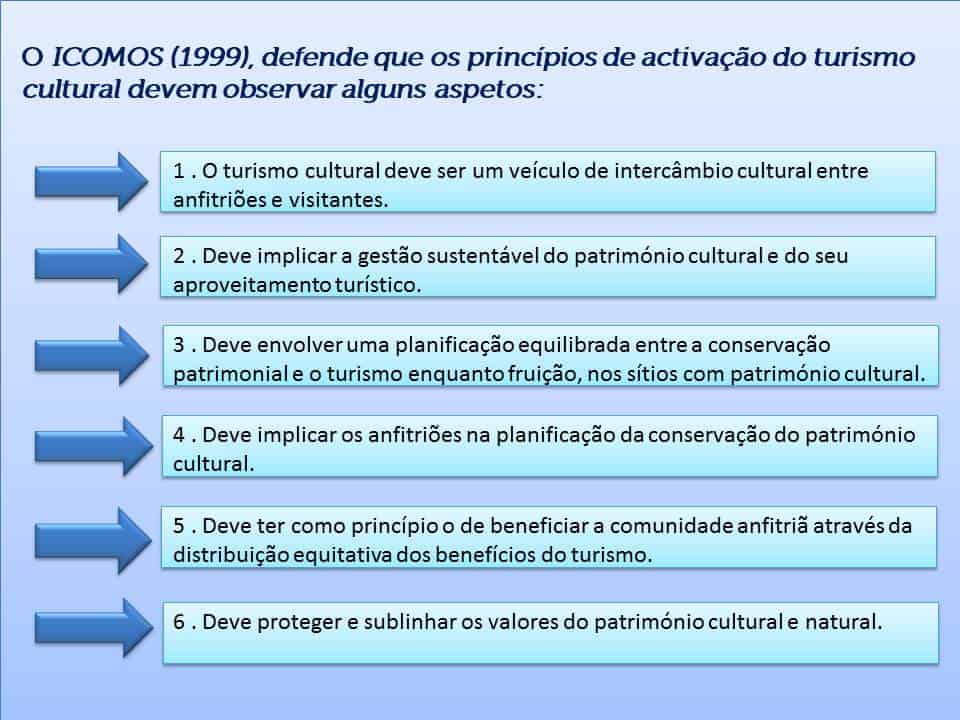 O ICOMOS (1999), defende que os princípios de activação do turismo cultural devem observar alguns aspetos:

1 . O turismo cultural deve ser um veículo de intercâmbio cultural entre anfitriões e visitantes.

2 . Deve implicar a gestão sustentável do património cultural e do seu aproveitamento turístico.

3 . Deve envolver uma planificação equilibrada entre a conservação patrimonial e o turismo enquanto fruição, nos sítios com património cultural.

4 . Deve implicar os anfitriões na planificação da conservação do património cultural.

5 . Deve ter como princípio o de beneficiar a comunidade anfitriã através da distribuição equitativa dos benefícios do turismo.

6 . Deve proteger e sublinhar os valores do património cultural e natural.